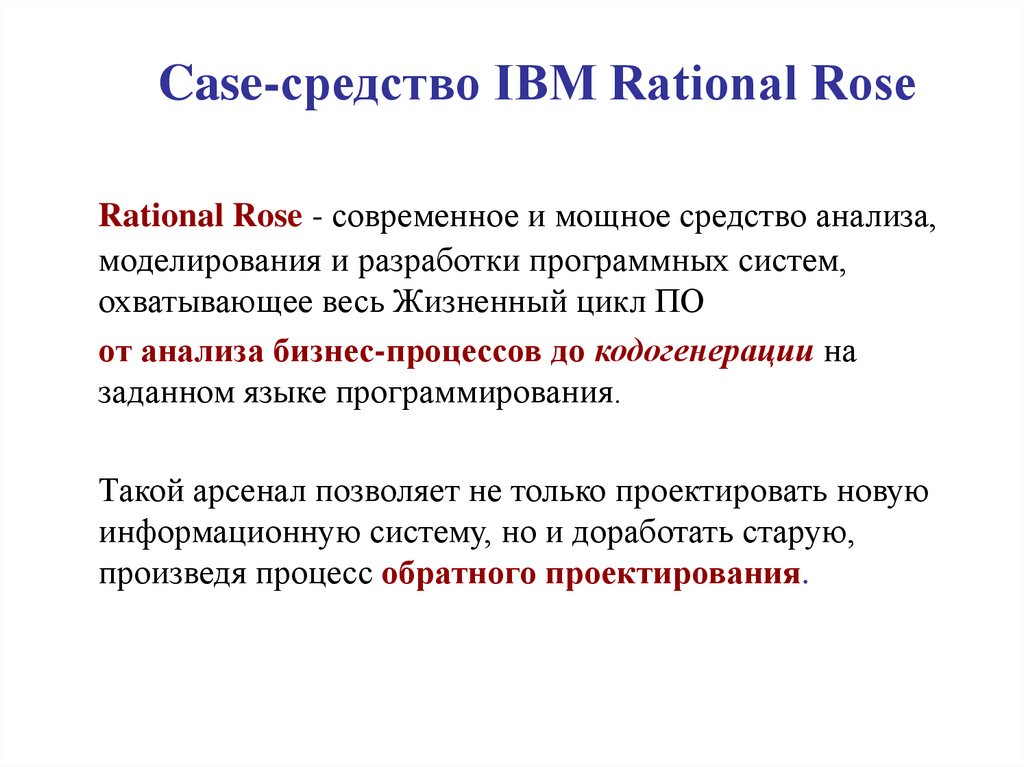 Case-средство IBM Rational Rose

Rational Rose - современное и мощное средство анализа, моделирования и разработки программных систем, охватывающее весь Жизненный цикл ПО

от анализа бизнес-процессов до кодогенерации на заданном языке программирования.

Такой арсенал позволяет не только проектировать новую информационную систему, но и доработать старую, произведя процесс обратного проектирования.